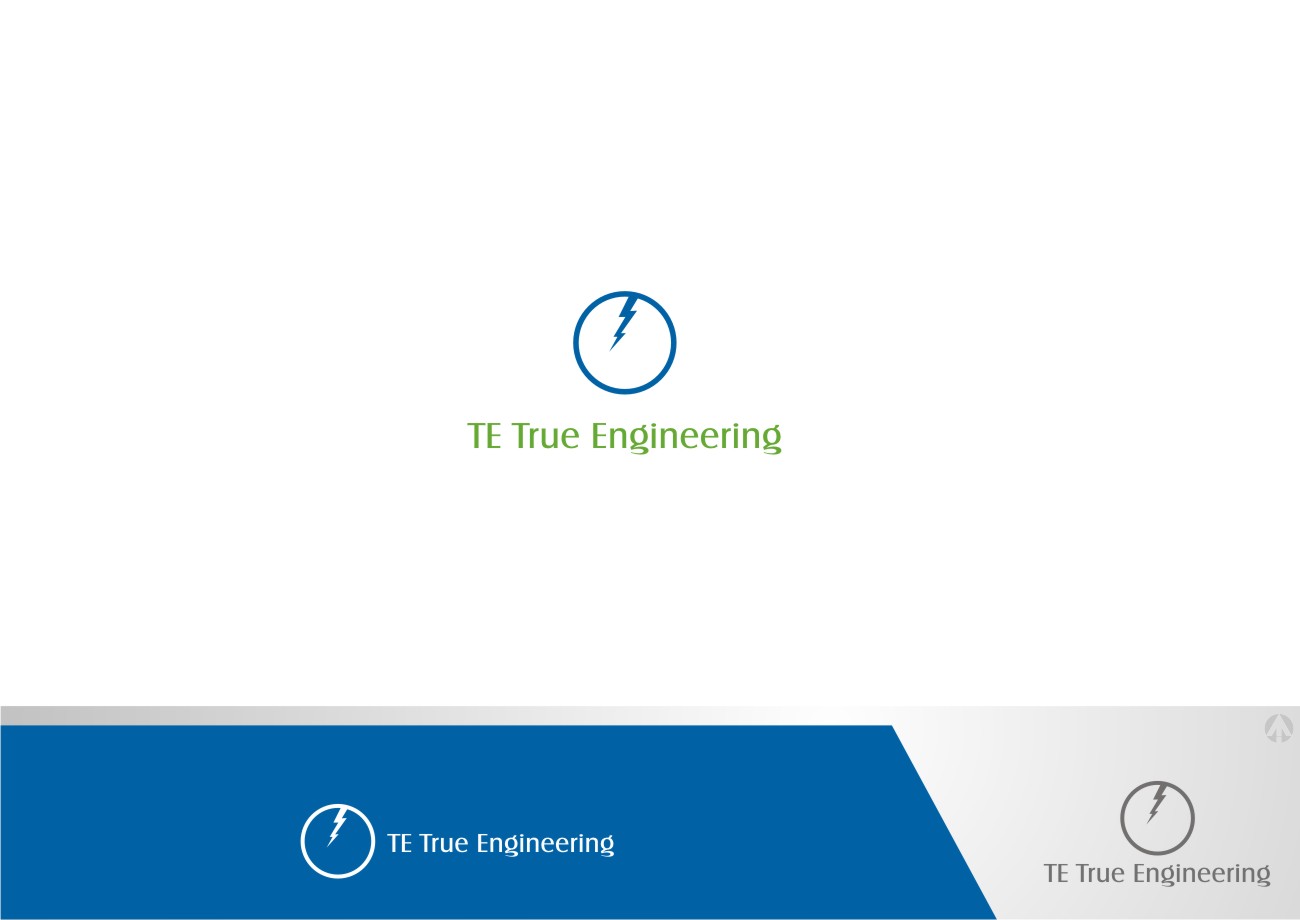 TE True Engineering

TE True Engineering

TE True Engineering